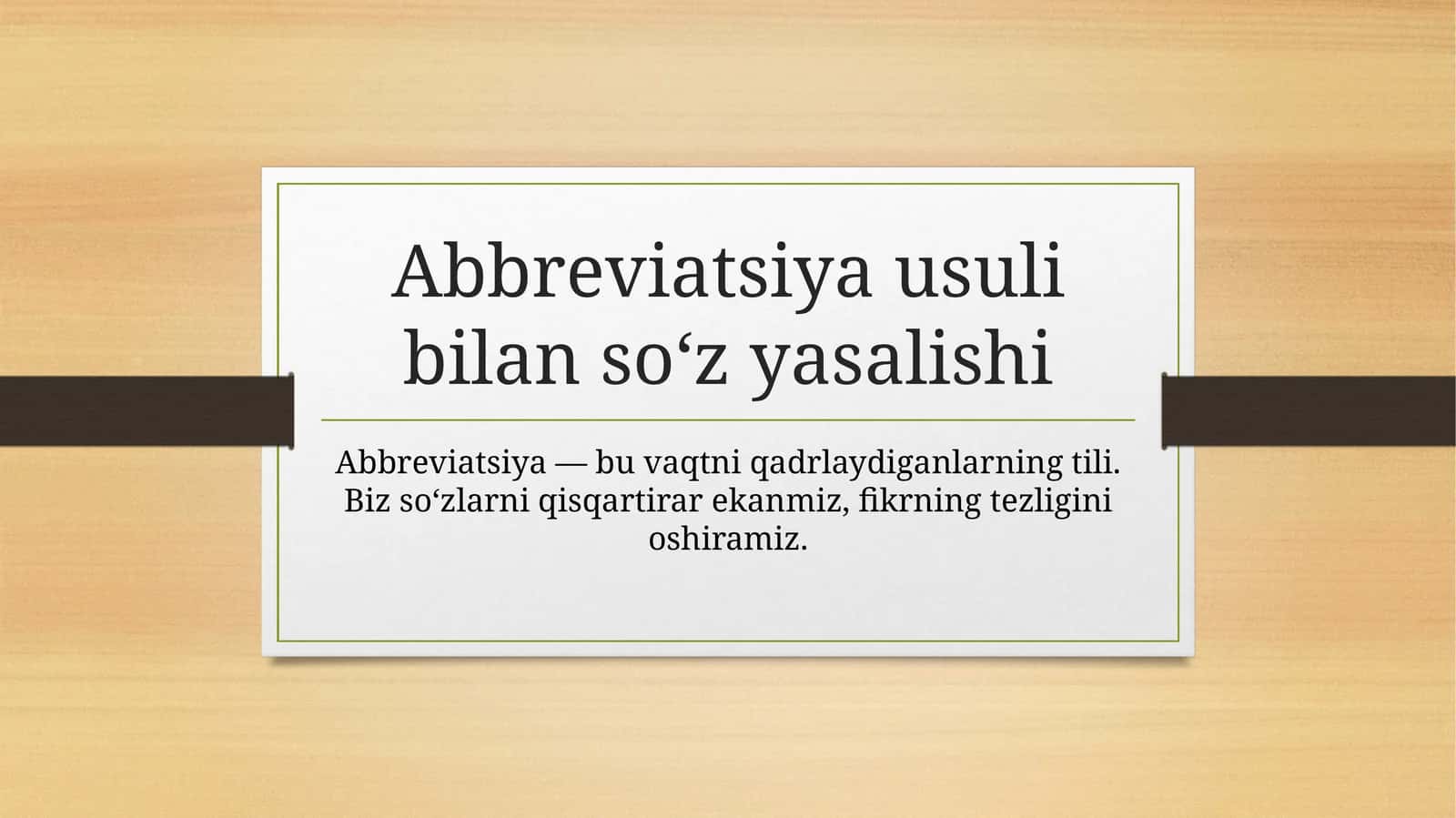 Abbreviatsiya usuli bilan so‘z yasalishi

Abbreviatsiya — bu vaqtni qadrlaydiganlarning tili. Biz so‘zlarni qisqartirar ekanmiz, fikrning tezligini oshiramiz.